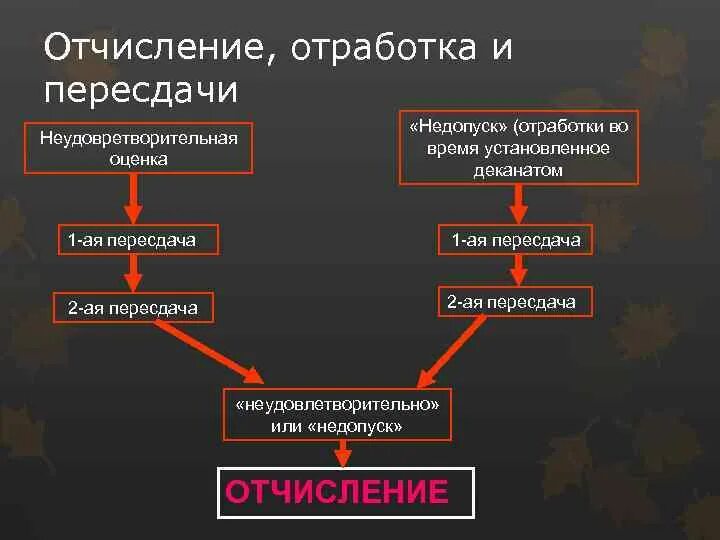 Отчисление, отработка и пересдачи

Неудовретворительная оценка

1-ая пересдача

2-ая пересдача

«Недопуск» (отработки во время установленное деканатом

1-ая пересдача

2-ая пересдача

«неудовлетворительно» или «недопуск»

ОТЧИСЛЕНИЕ